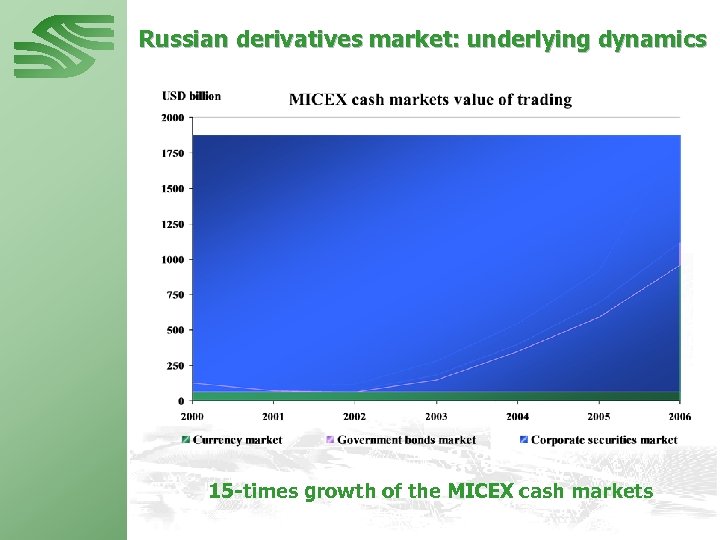 Russian derivatives market: underlying dynamics

USD billion

MICEX cash markets value of trading

2000
1750
1500
1250
1000
750
500
250
0

2000 2001 2002 2003 2004 2005 2006

Currency market
Government bonds market
Corporate securities market

15-times growth of the MICEX cash markets